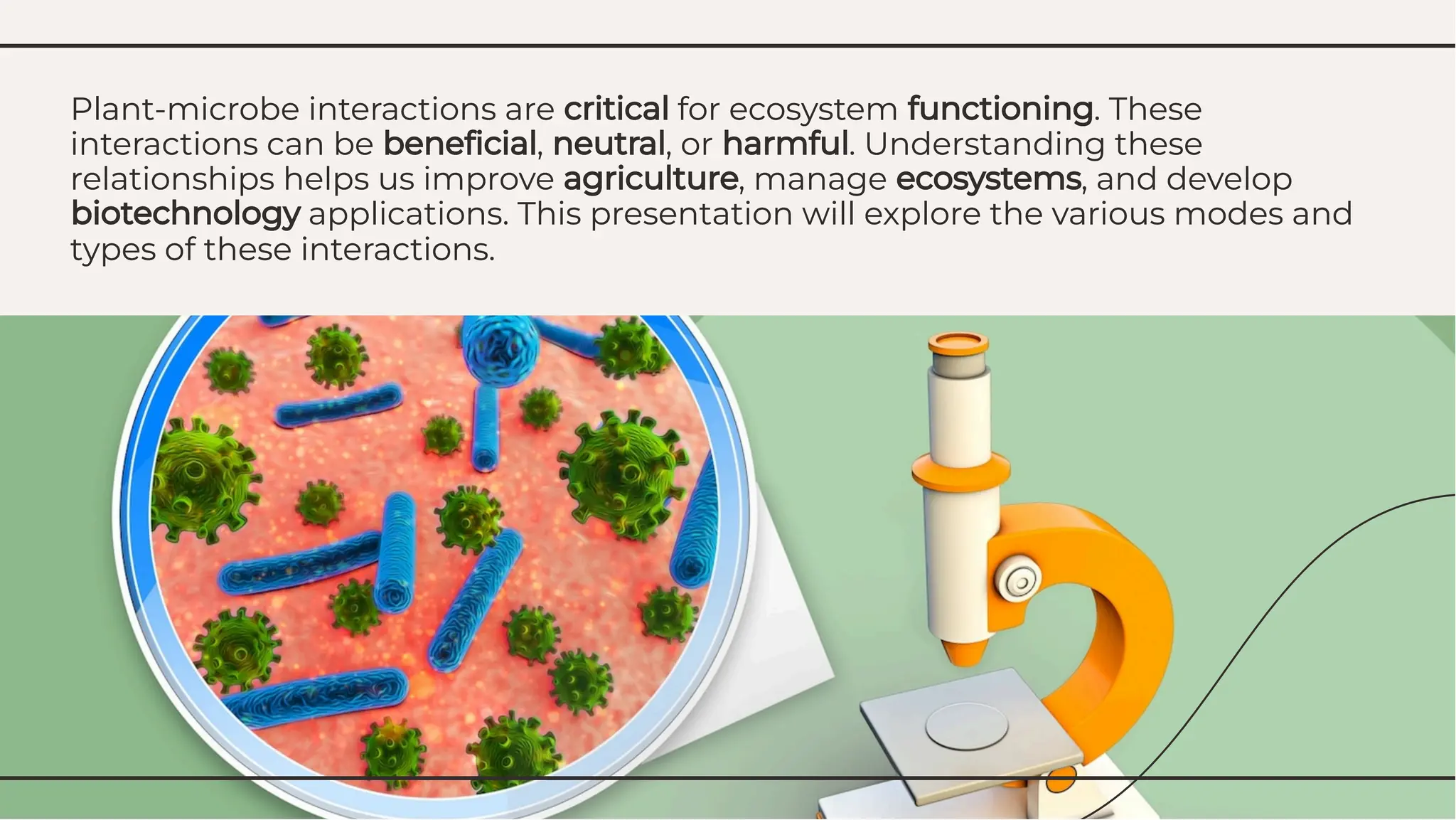 Plant-microbe interactions are critical for ecosystem functioning. These interactions can be beneficial, neutral, or harmful. Understanding these relationships helps us improve agriculture, manage ecosystems, and develop biotechnology applications. This presentation will explore the various modes and types of these interactions.